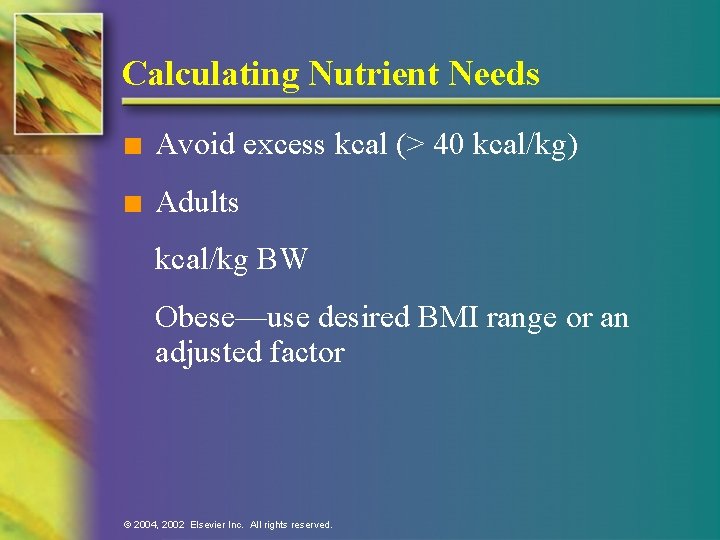 Calculating Nutrient Needs

■ Avoid excess kcal (> 40 kcal/kg)

■ Adults

kcal/kg BW

Obese—use desired BMI range or an adjusted factor

© 2004, 2002 Elsevier Inc. All rights reserved.